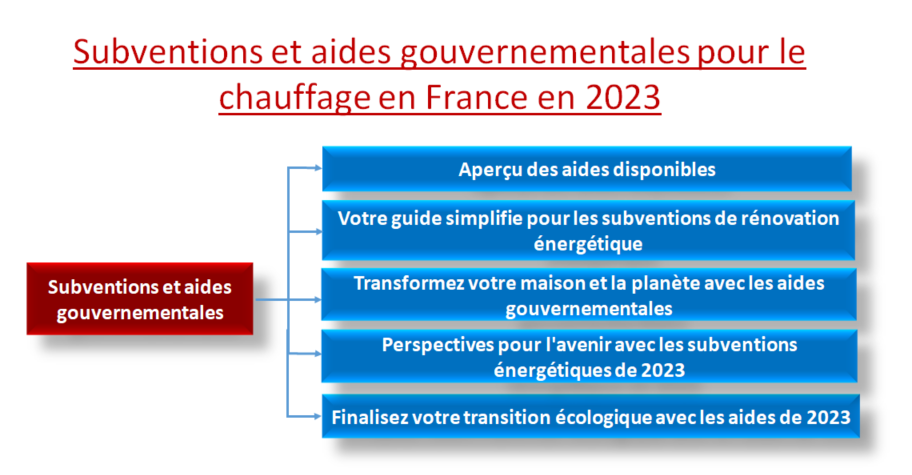 Subventions et aides gouvernementales pour le chauffage en France en 2023

Subventions et aides gouvernementales

Aperçu des aides disponibles

Votre guide simplifie pour les subventions de rénovation énergétique

Transformez votre maison et la planète avec les aides gouvernementales

Perspectives pour l'avenir avec les subventions énergétiques de 2023

Finalisez votre transition écologique avec les aides de 2023